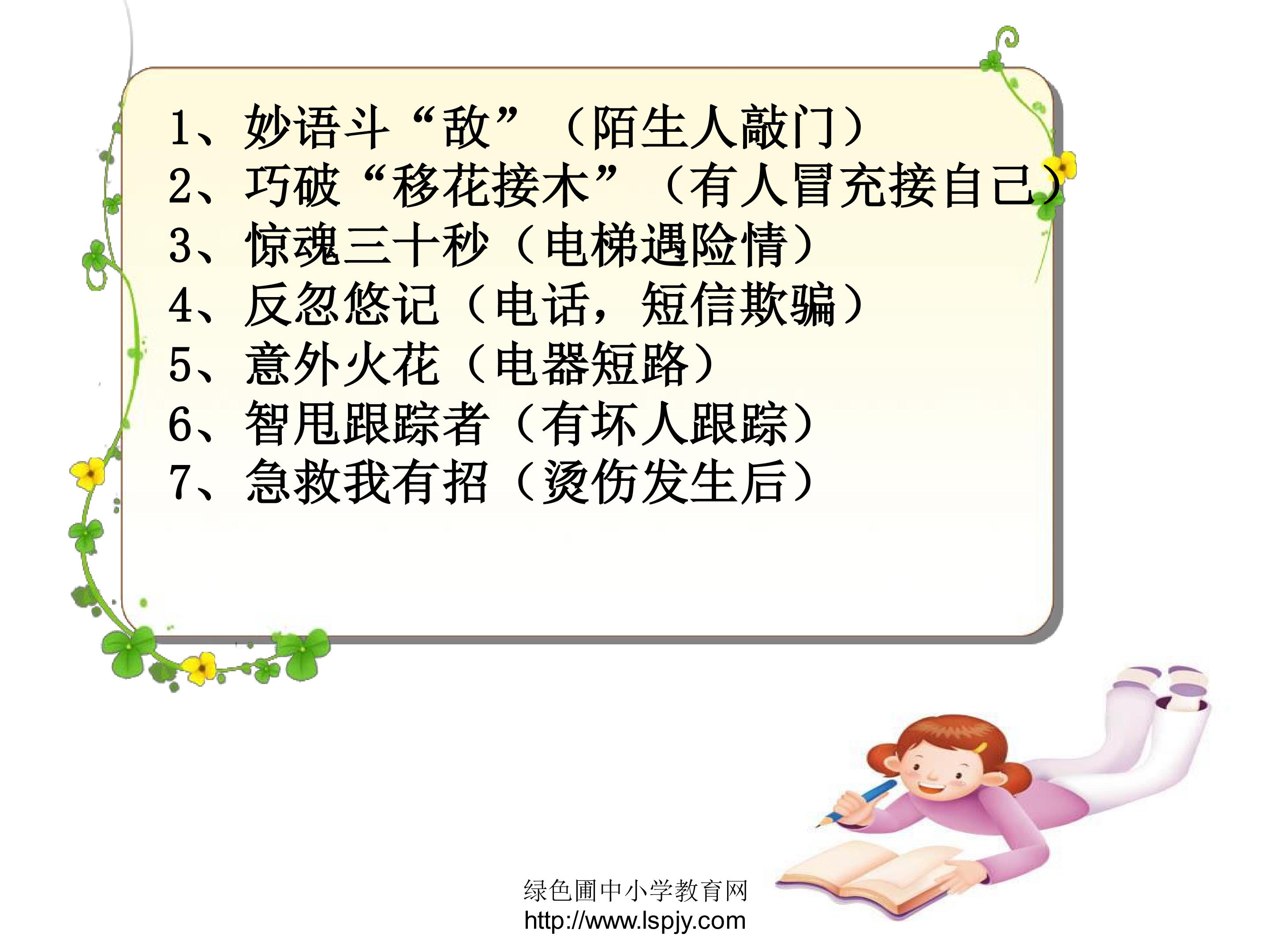 1、妙语斗“敌”（陌生人敲门）
2、巧破“移花接木”（有人冒充接自己）
3、惊魂三十秒（电梯遇险情）
4、反忽悠记（电话，短信欺骗）
5、意外火花（电器短路）
6、智甩跟踪者（有坏人跟踪）
7、急救我有招（烫伤发生后）

绿色圃中小学教育网
http://www.lspjy.com